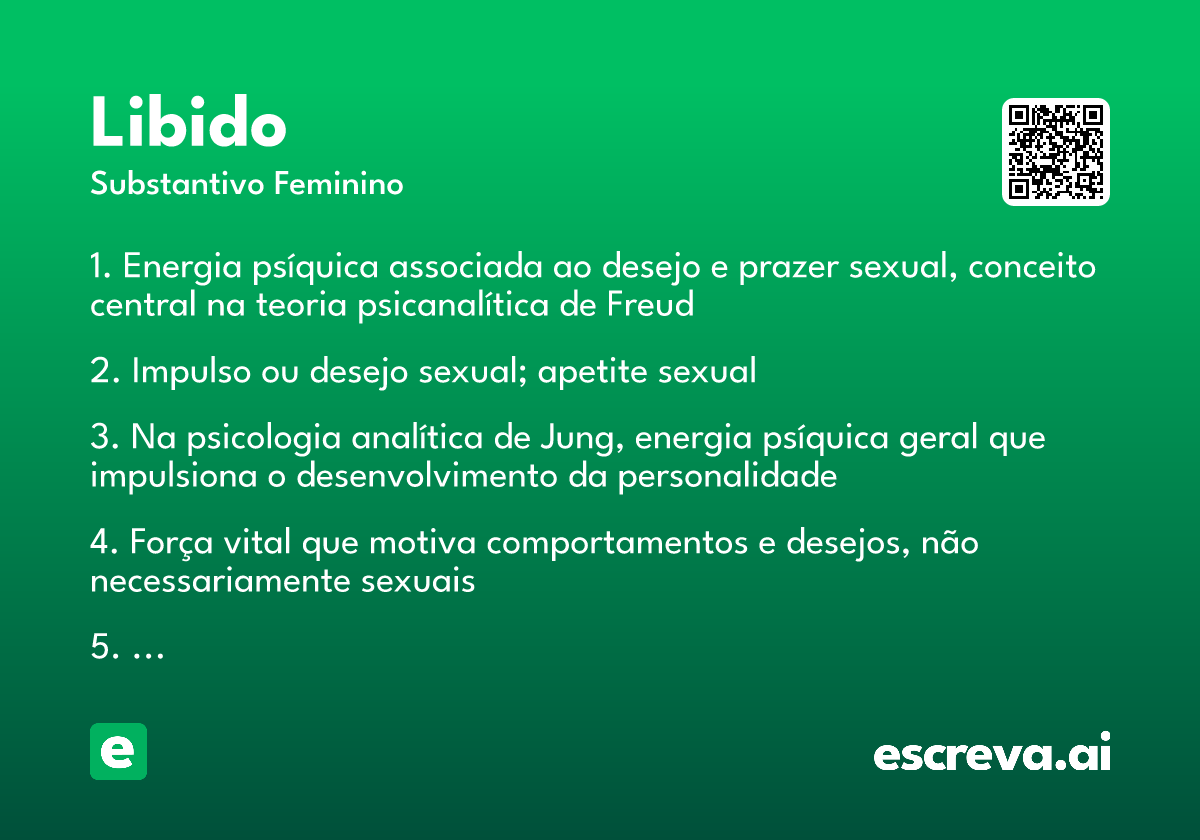 Libido
Substantivo Feminino

1. Energia psíquica associada ao desejo e prazer sexual, conceito central na teoria psicanalítica de Freud

2. Impulso ou desejo sexual; apetite sexual

3. Na psicologia analítica de Jung, energia psíquica geral que impulsiona o desenvolvimento da personalidade

4. Força vital que motiva comportamentos e desejos, não necessariamente sexuais

5. ...

e

escreva.ai